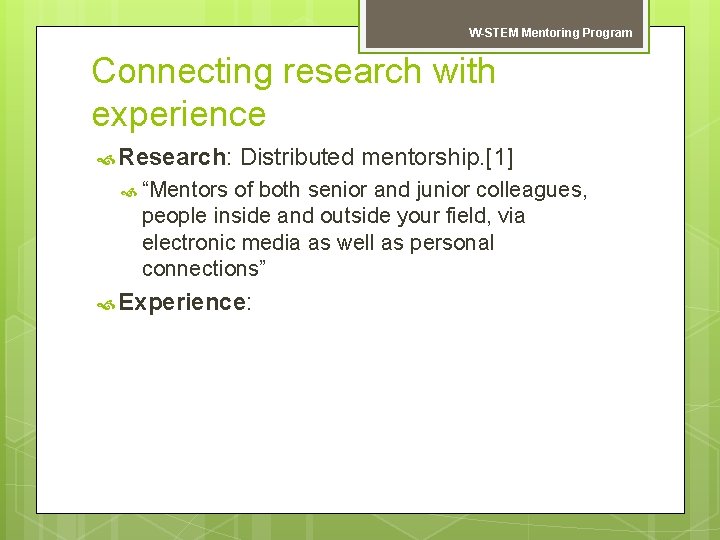 W-STEM Mentoring Program

Connecting research with experience

Research: Distributed mentorship.[1]

“Mentors of both senior and junior colleagues, people inside and outside your field, via electronic media as well as personal connections”

Experience: